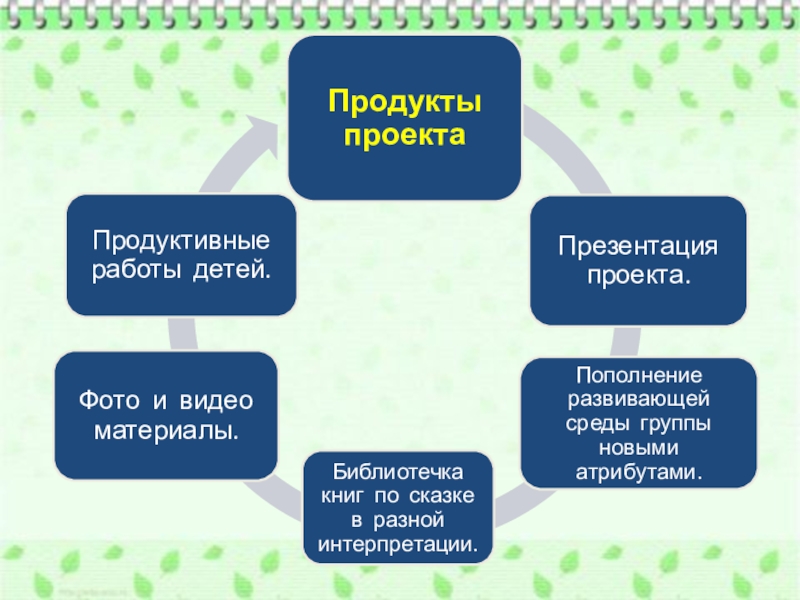 Продукты проекта

Презентация проекта.

Пополнение развивающей среды группы новыми атрибутами.

Библиотечка книг по сказке в разной интерпретации.

Фото и видео материалы.

Продуктивные работы детей.